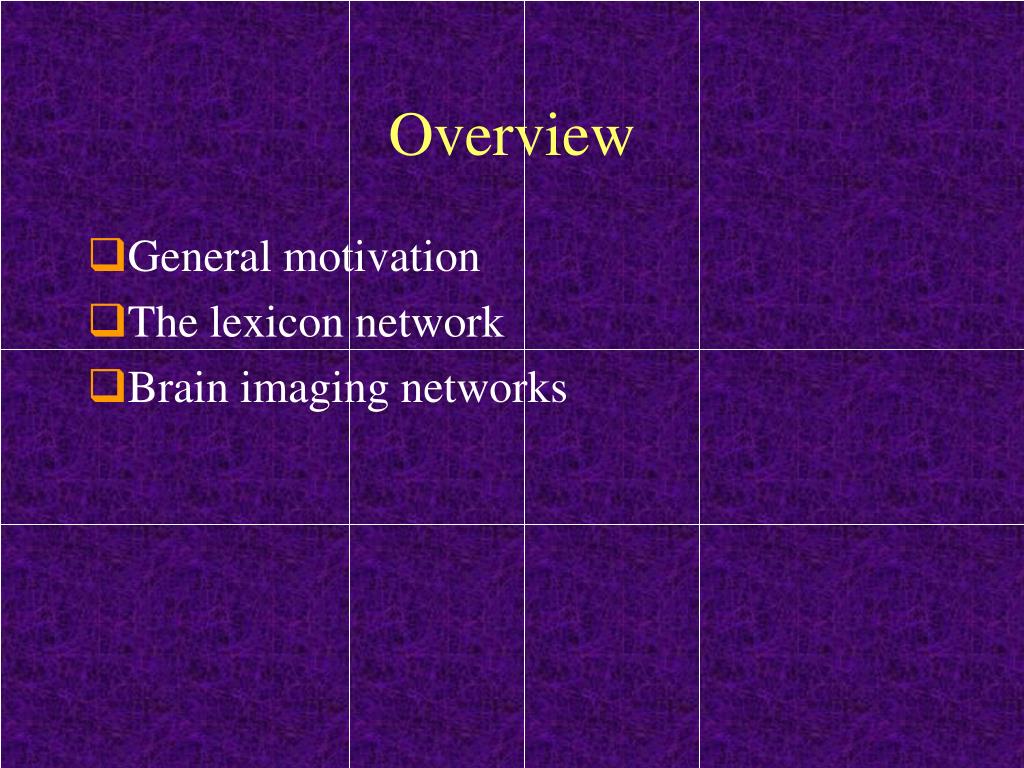 Overview

❑General motivation
❑The lexicon network
❑Brain imaging networks